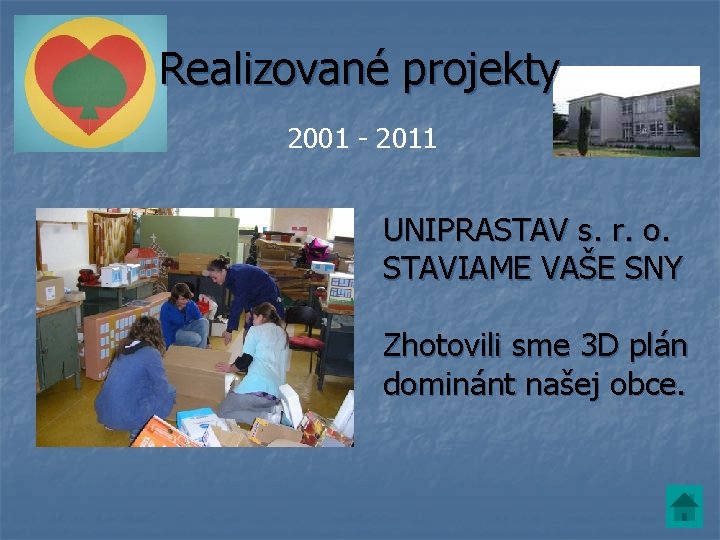 Realizované projekty

2001 - 2011

UNIPRASTAV s. r. o.
STAVIAME VAŠE SNY

Zhotovili sme 3D plán dominánt našej obce.